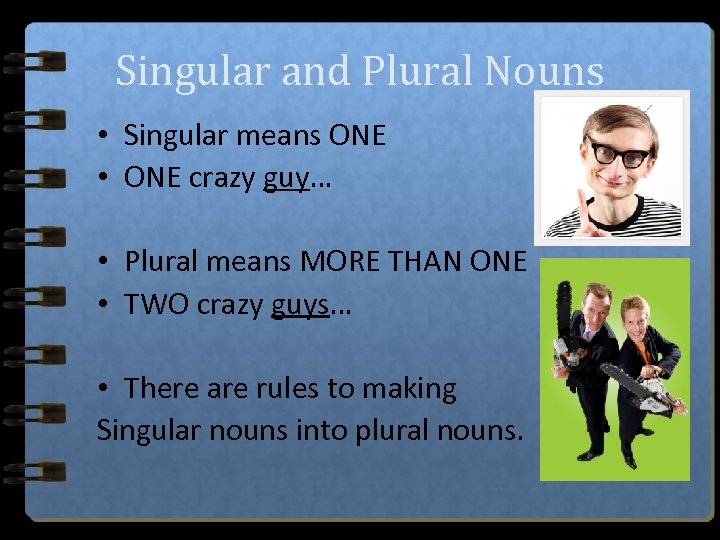 Singular and Plural Nouns

• Singular means ONE
• ONE crazy guy…

• Plural means MORE THAN ONE
• TWO crazy guys…

• There are rules to making Singular nouns into plural nouns.